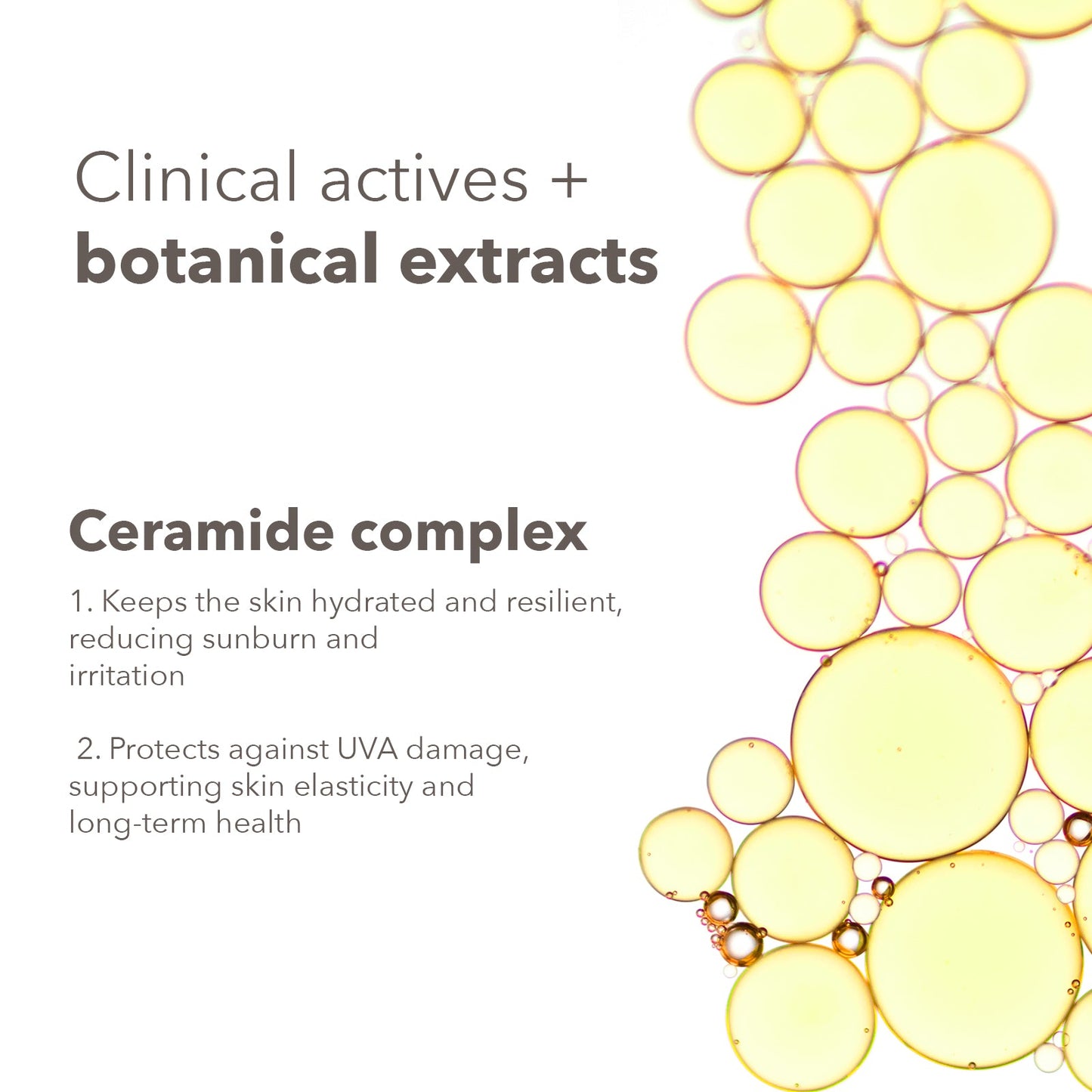 Clinical actives +
botanical extracts

Ceramide complex

1. Keeps the skin hydrated and resilient, reducing sunburn and irritation

2. Protects against UVA damage, supporting skin elasticity and long-term health